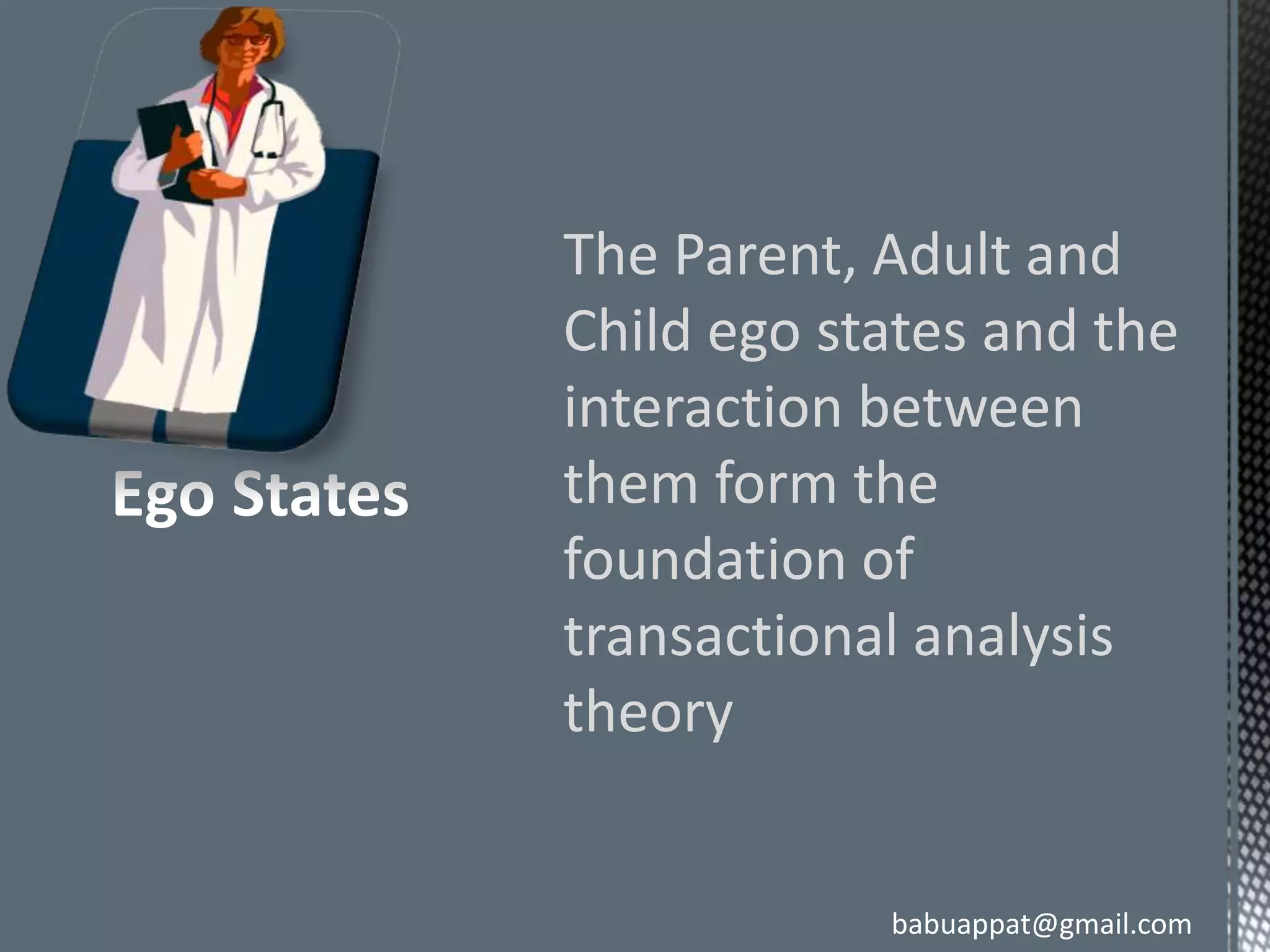 Ego States

The Parent, Adult and Child ego states and the interaction between them form the foundation of transactional analysis theory

babuappat@gmail.com